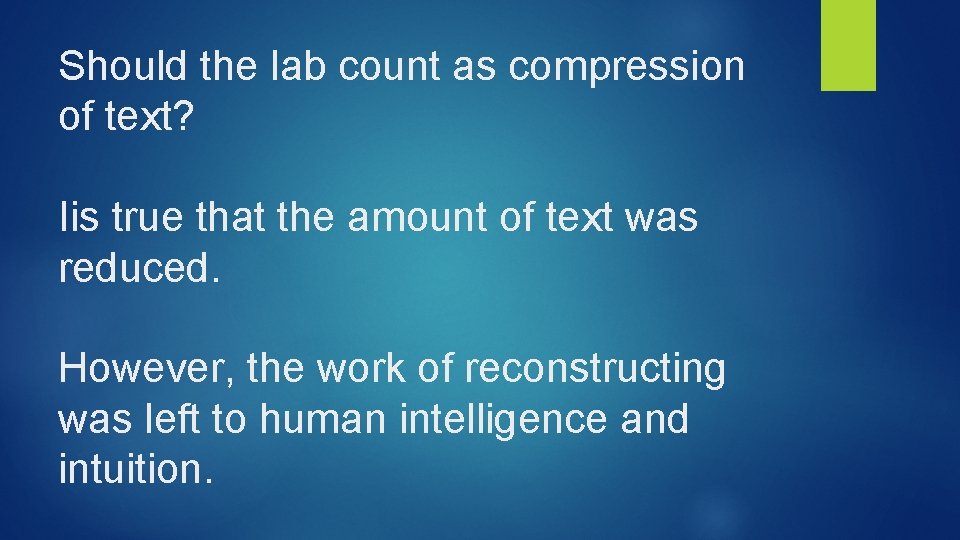 Should the lab count as compression of text?

Iis true that the amount of text was reduced.

However, the work of reconstructing was left to human intelligence and intuition.